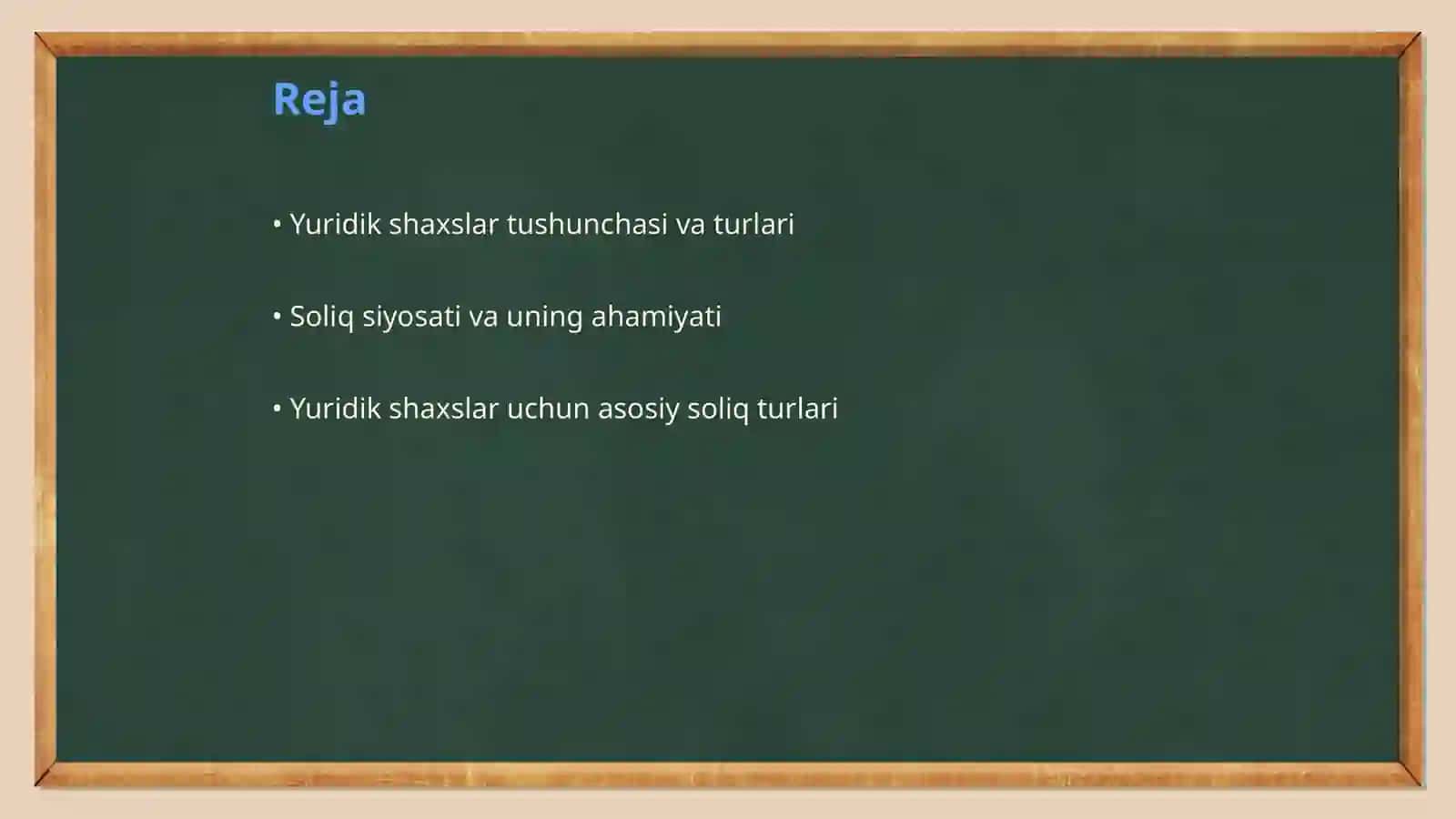 Reja

• Yuridik shaxslar tushunchasi va turlari

• Soliq siyosati va uning ahamiyati

• Yuridik shaxslar uchun asosiy soliq turlari